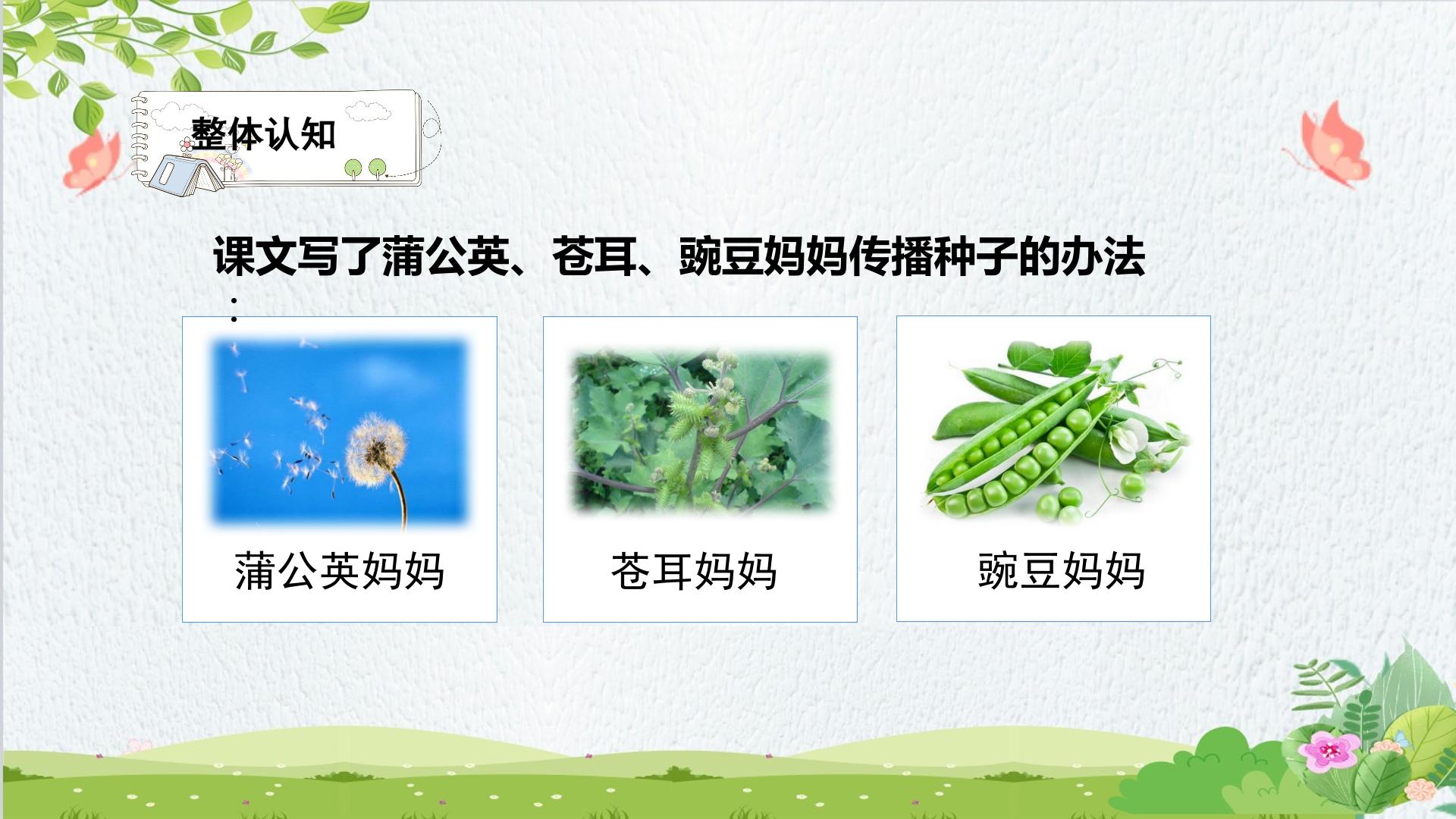 整体认知

课文写了蒲公英、苍耳、豌豆妈妈传播种子的办法：

蒲公英妈妈

苍耳妈妈

豌豆妈妈